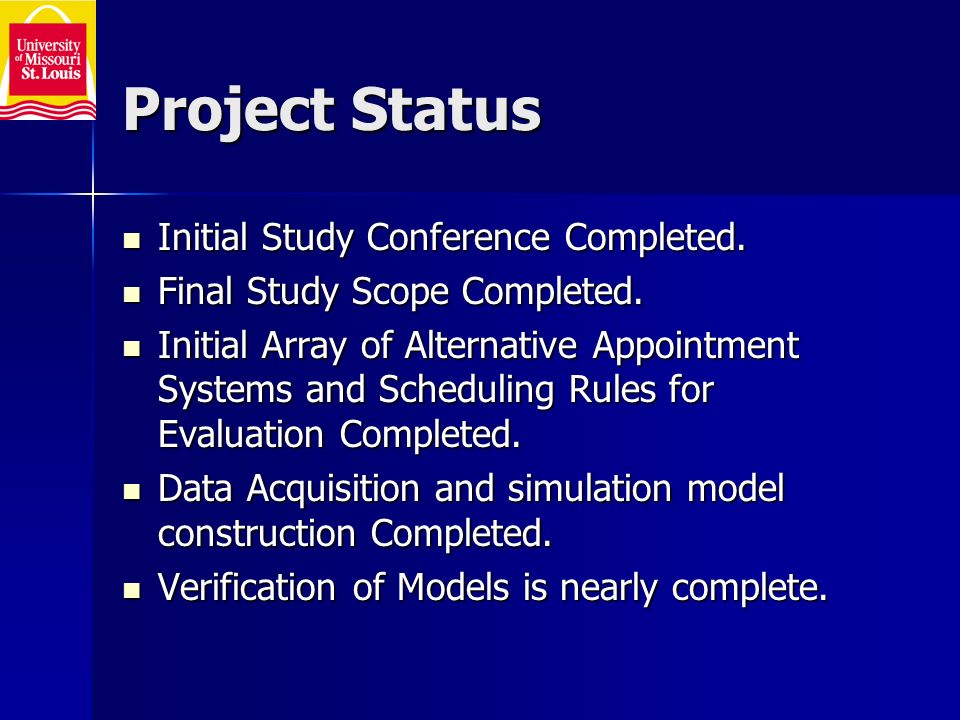 University of Missouri St. Louis

Project Status

- Initial Study Conference Completed.
- Final Study Scope Completed.
- Initial Array of Alternative Appointment Systems and Scheduling Rules for Evaluation Completed.
- Data Acquisition and simulation model construction Completed.
- Verification of Models is nearly complete.